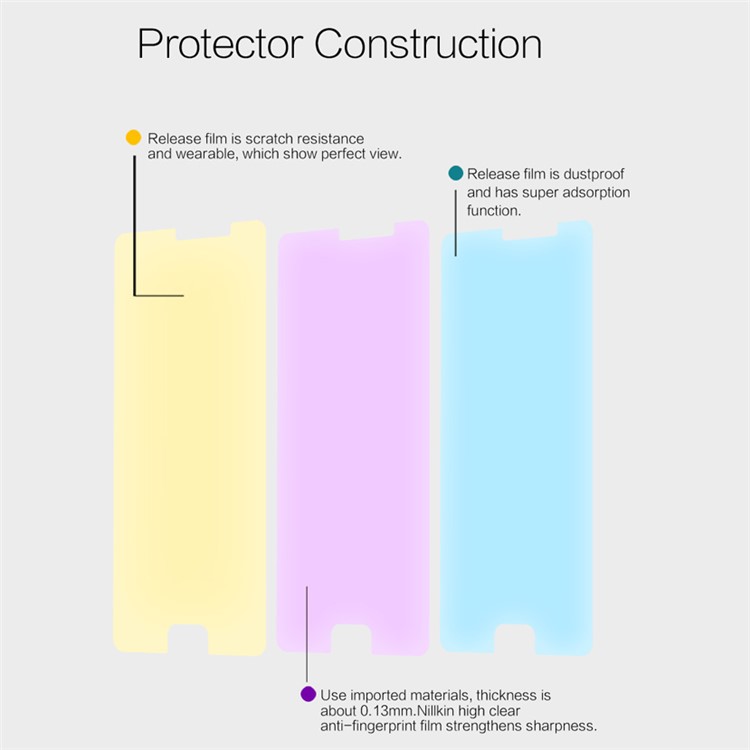 Protector Construction

Release film is scratch resistance and wearable, which show perfect view.

Release film is dustproof and has super adsorption function.

Use imported materials, thickness is about 0.13mm.Nillkin high clear anti-fingerprint film strengthens sharpness.